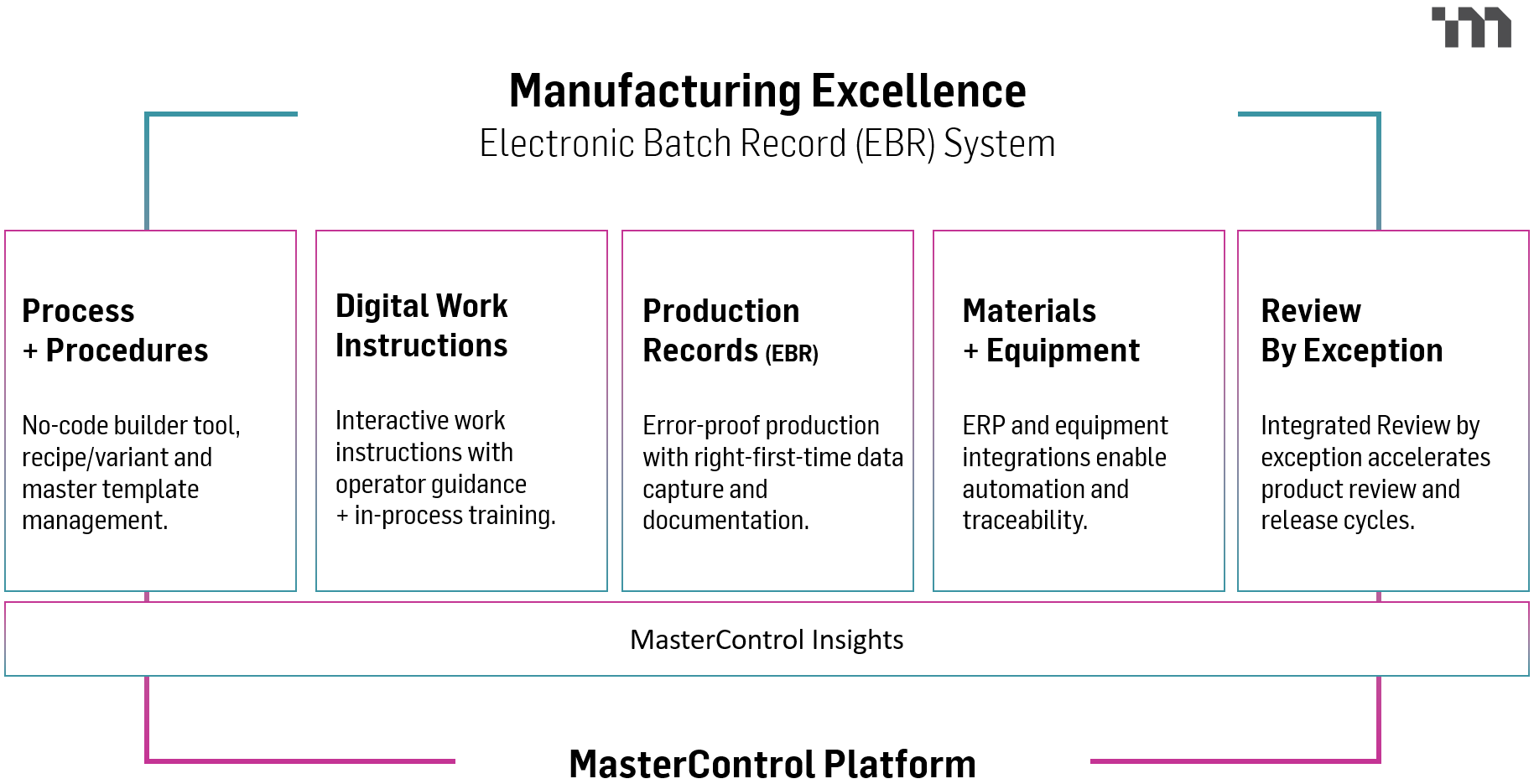 Manufacturing Excellence
Electronic Batch Record (EBR) System

Process
+ Procedures

No-code builder tool, recipe/variant and master template management.

Digital Work
Instructions

Interactive work instructions with operator guidance + in-process training.

Production
Records (EBR)

Error-proof production with right-first-time data capture and documentation.

Materials
+ Equipment

ERP and equipment integrations enable automation and traceability.

Review
By Exception

Integrated Review by exception accelerates product review and release cycles.

MasterControl Insights

MasterControl Platform